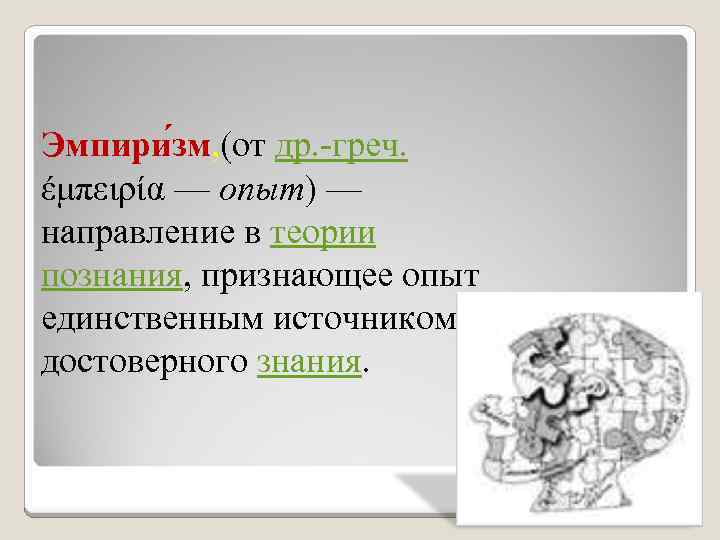 Эмпири́зм.(от др.-греч. ἐμπειρία — опыт) — направление в теории познания, признающее опыт единственным источником достоверного знания.